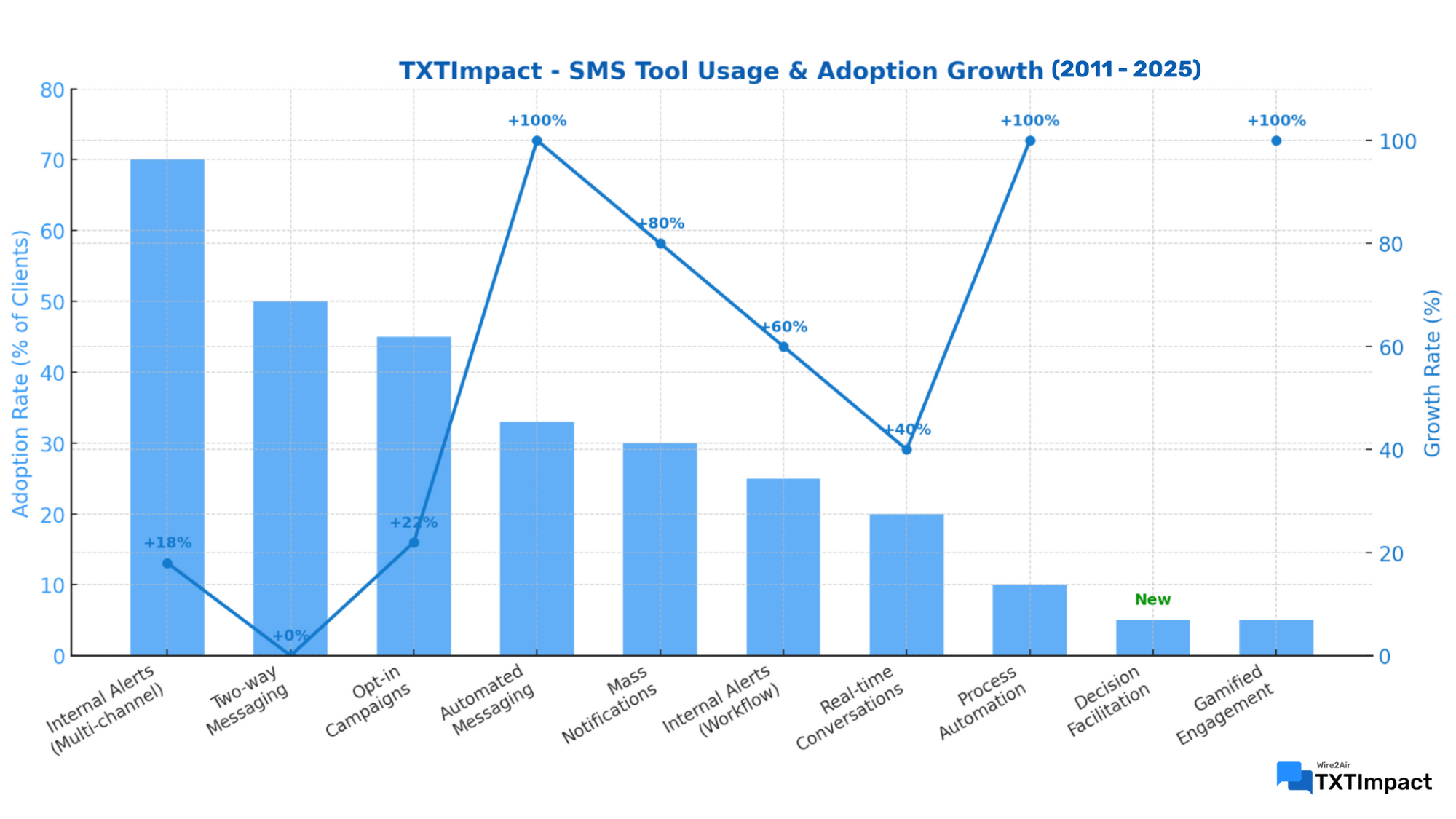 TXTImpact - SMS Tool Usage & Adoption Growth (2011 - 2025)

Adoption Rate (% of Clients)

80
70
60
50
40
30
20
10
0

Growth Rate (%)

100
80
60
40
20
0

+18%
+0%
+22%
+100%
+80%
+60%
+40%
+100%
New
+100%

Internal Alerts (Multi-channel)
Two-way Messaging
Opt-in Campaigns
Automated Messaging
Mass Notifications
Internal Alerts (Workflow)
Real-time Conversations
Process Automation
Decision Facilitation
Gamified Engagement

Wire2Air
TXTImpact